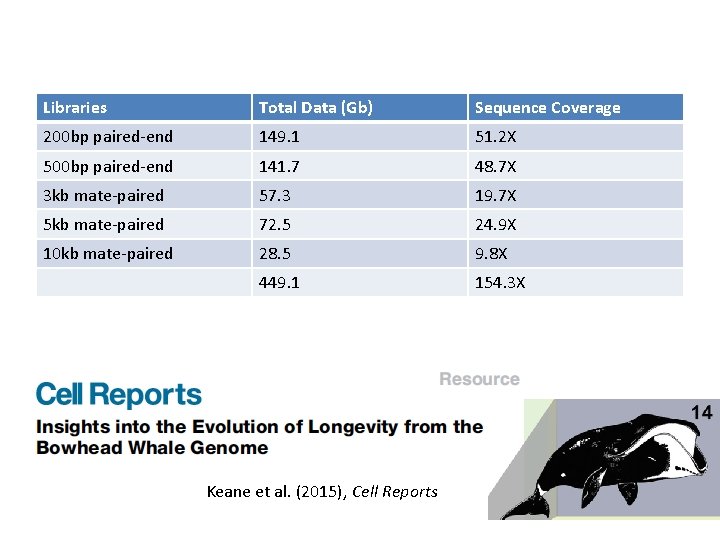 | Libraries | Total Data (Gb) | Sequence Coverage |
|---|---|---|
| 200bp paired-end | 149.1 | 51.2X |
| 500bp paired-end | 141.7 | 48.7X |
| 3kb mate-paired | 57.3 | 19.7X |
| 5kb mate-paired | 72.5 | 24.9X |
| 10kb mate-paired | 28.5 | 9.8X |
| | 449.1 | 154.3X |

Resource

Cell Reports

Insights into the Evolution of Longevity from the Bowhead Whale Genome

14

Keane et al. (2015), Cell Reports